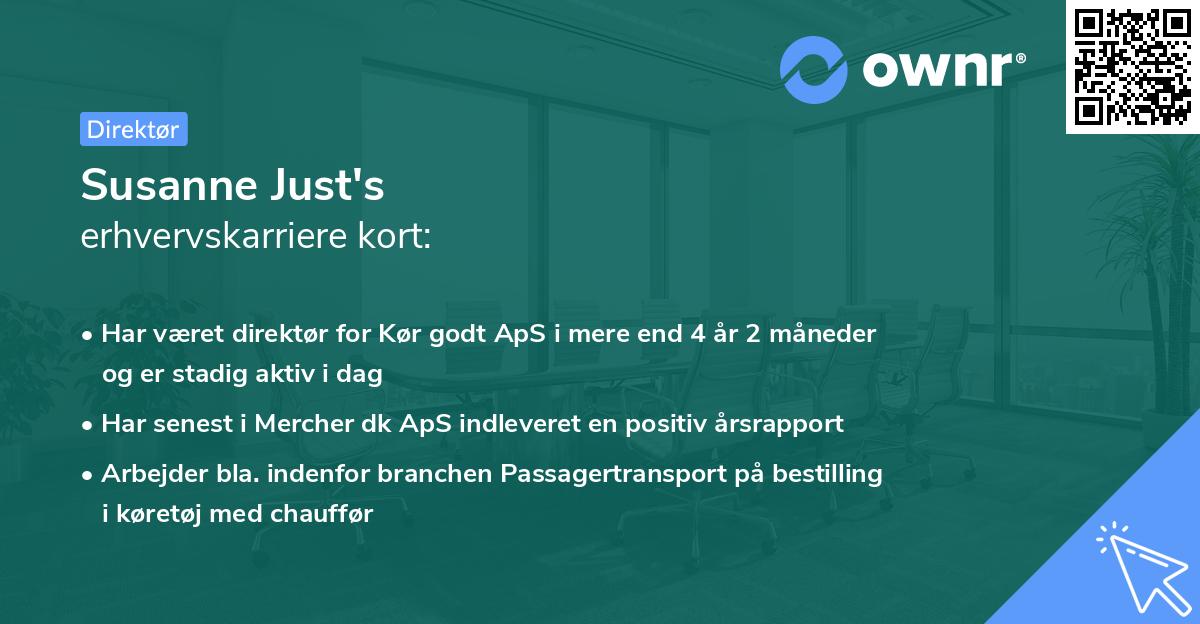 ownr®

Direktør

Susanne Just's
erhvervskarriere kort:

• Har været direktør for Kør godt ApS i mere end 4 år 2 måneder og er stadig aktiv i dag
• Har senest i Mercher dk ApS indleveret en positiv årsrapport
• Arbejder bla. indenfor branchen Passagertransport på bestilling i køretøj med chauffør